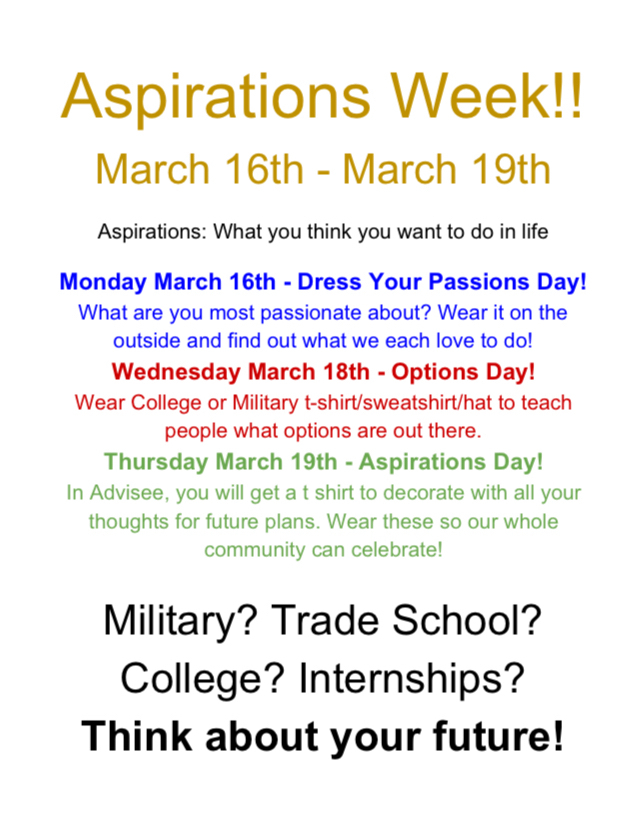 Aspirations Week!!

March 16th - March 19th

Aspirations: What you think you want to do in life

Monday March 16th - Dress Your Passions Day!

What are you most passionate about? Wear it on the outside and find out what we each love to do!

Wednesday March 18th - Options Day!

Wear College or Military t-shirt/sweatshirt/hat to teach people what options are out there.

Thursday March 19th - Aspirations Day!

In Advisee, you will get a t shirt to decorate with all your thoughts for future plans. Wear these so our whole community can celebrate!

Military? Trade School?
College? Internships?
Think about your future!